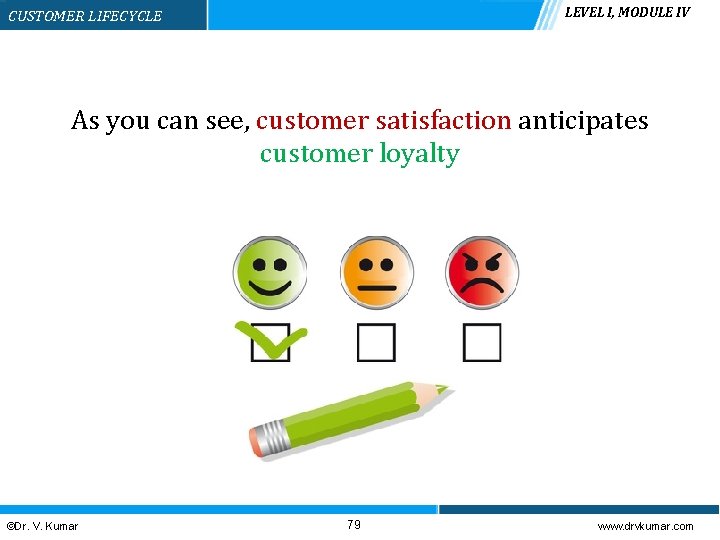 CUSTOMER LIFECYCLE

LEVEL I, MODULE IV

As you can see, customer satisfaction anticipates customer loyalty

©Dr. V. Kumar

79

www.drvkumar.com